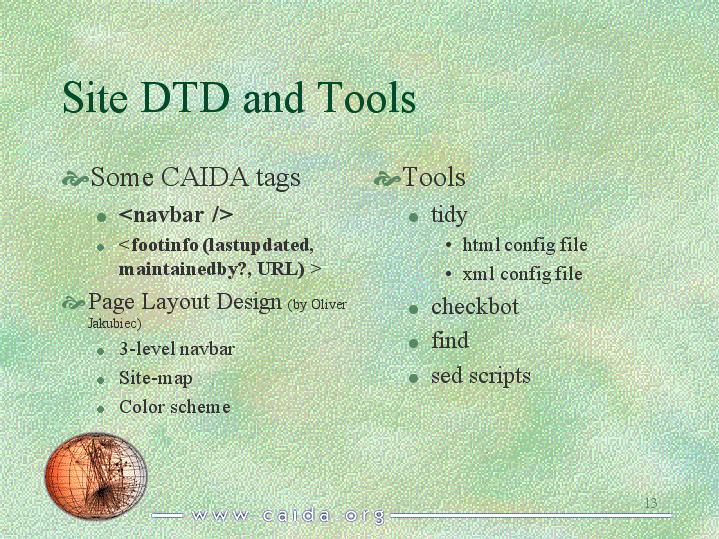 Site DTD and Tools

Some CAIDA tags

- <navbar />
- <footinfo (lastupdated, maintainedby?, URL) >

Page Layout Design (by Oliver Jakubiec)

- 3-level navbar
- Site-map
- Color scheme

Tools

- tidy
  - html config file
  - xml config file
- checkbot
- find
- sed scripts

13

www.caida.org